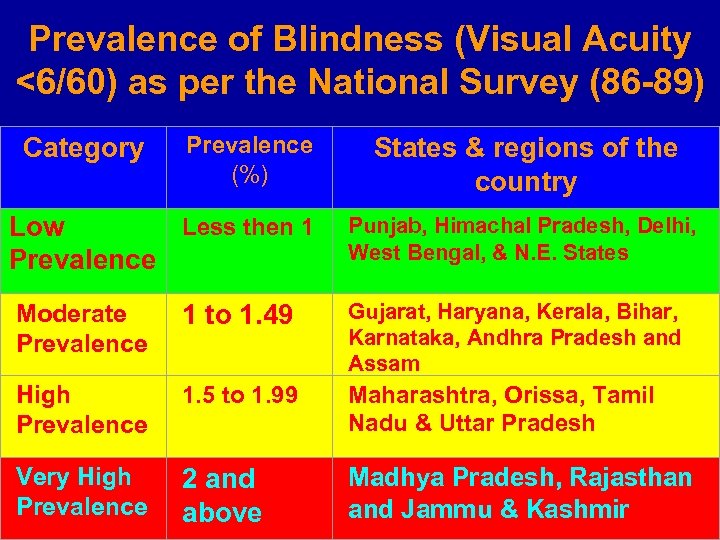 Prevalence of Blindness (Visual Acuity <6/60) as per the National Survey (86-89)

| Category | Prevalence (%) | States & regions of the country |
|---|---|---|
| Low Prevalence | Less then 1 | Punjab, Himachal Pradesh, Delhi, West Bengal, & N.E. States |
| Moderate Prevalence | 1 to 1.49 | Gujarat, Haryana, Kerala, Bihar, Karnataka, Andhra Pradesh and Assam |
| High Prevalence | 1.5 to 1.99 | Maharashtra, Orissa, Tamil Nadu & Uttar Pradesh |
| Very High Prevalence | 2 and above | Madhya Pradesh, Rajasthan and Jammu & Kashmir |